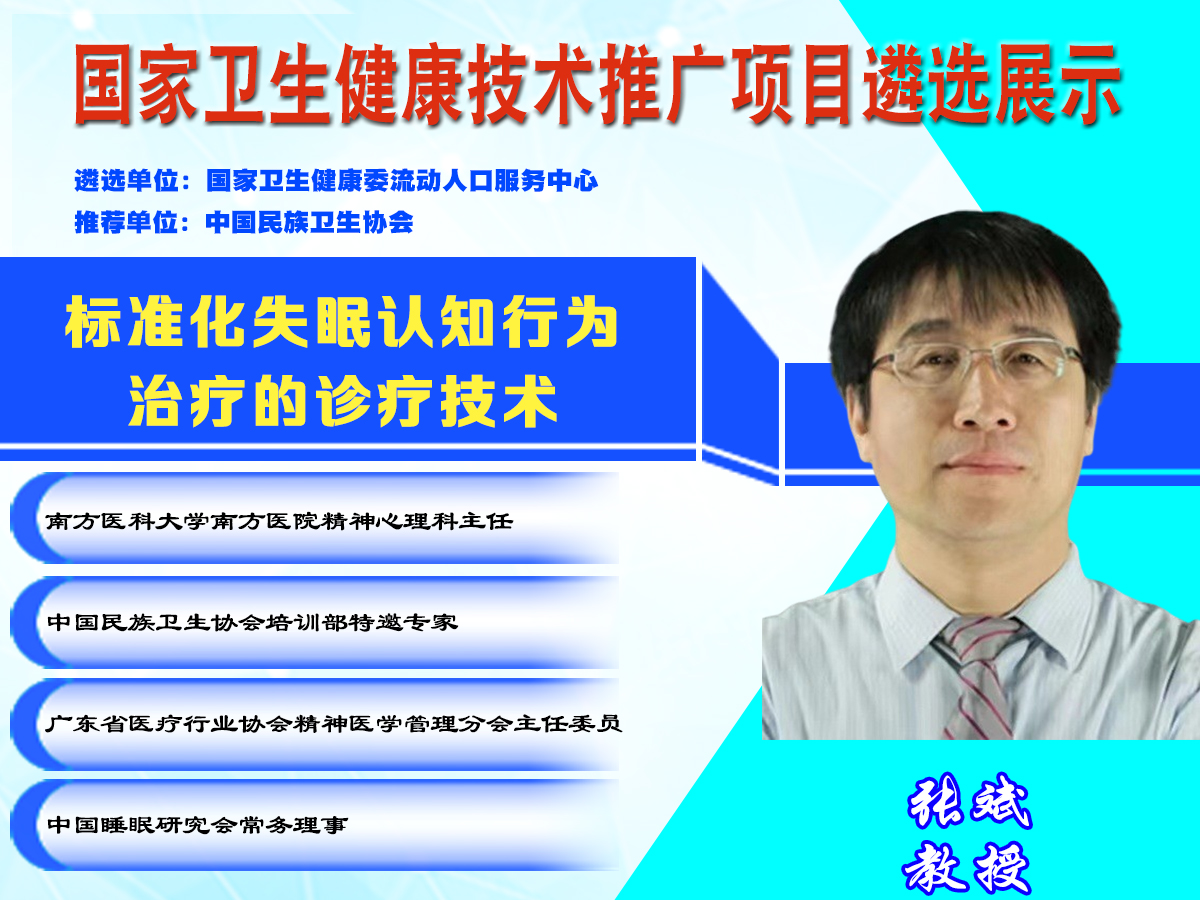 国家卫生健康技术推广项目遴选展示

遴选单位：国家卫生健康委流动人口服务中心
推荐单位：中国民族卫生协会

标准化失眠认知行为治疗的诊疗技术

南方医科大学南方医院精神心理科主任

中国民族卫生协会培训部特邀专家

广东省医疗行业协会精神医学管理分会主任委员

中国睡眠研究会常务理事

张斌
教授